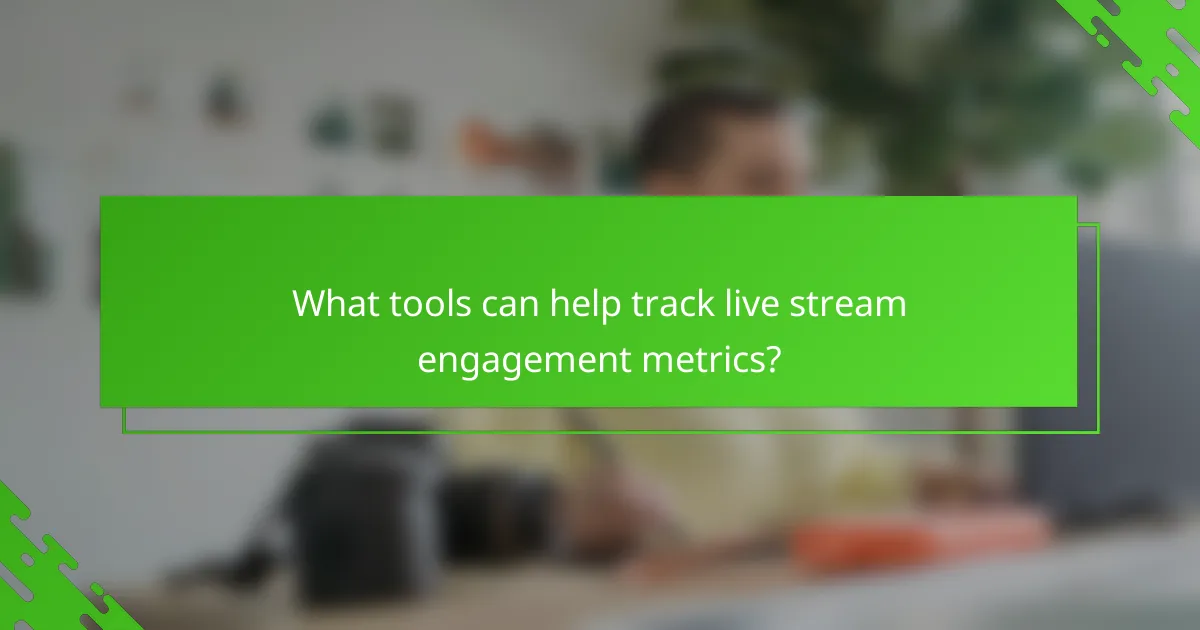 What tools can help track live stream engagement metrics?